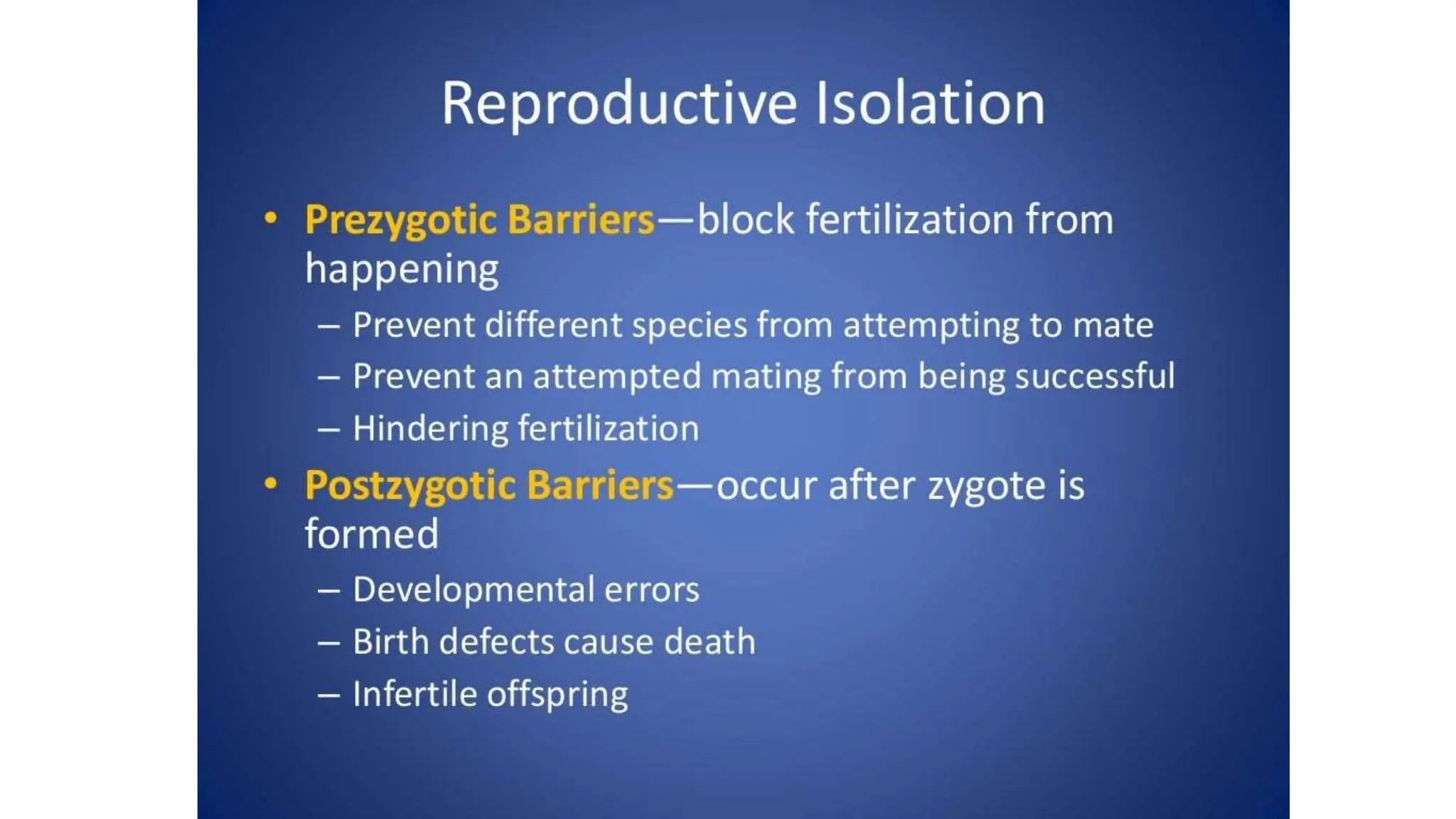 Reproductive Isolation

• Prezygotic Barriers—block fertilization from happening
– Prevent different species from attempting to mate
– Prevent an attempted mating from being successful
– Hindering fertilization
• Postzygotic Barriers—occur after zygote is formed
– Developmental errors
– Birth defects cause death
– Infertile offspring